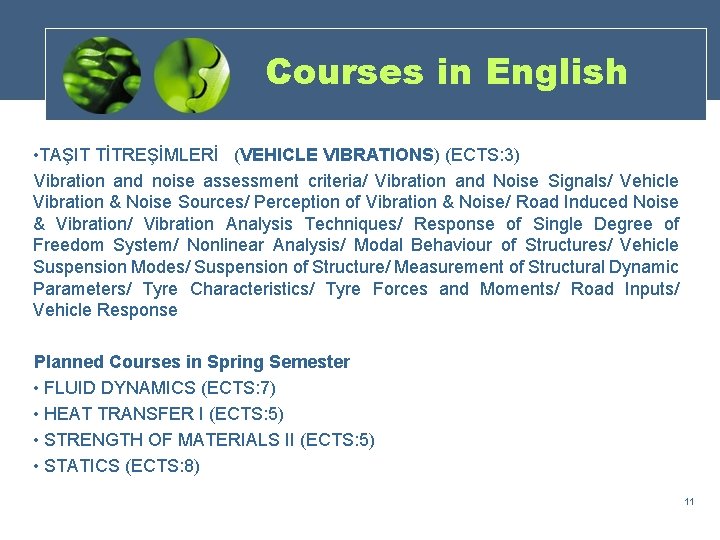 Courses in English

•TAŞIT TİTREŞİMLERİ (VEHICLE VIBRATIONS) (ECTS:3)

Vibration and noise assessment criteria/ Vibration and Noise Signals/ Vehicle Vibration & Noise Sources/ Perception of Vibration & Noise/ Road Induced Noise & Vibration/ Vibration Analysis Techniques/ Response of Single Degree of Freedom System/ Nonlinear Analysis/ Modal Behaviour of Structures/ Vehicle Suspension Modes/ Suspension of Structure/ Measurement of Structural Dynamic Parameters/ Tyre Characteristics/ Tyre Forces and Moments/ Road Inputs/ Vehicle Response

Planned Courses in Spring Semester
• FLUID DYNAMICS (ECTS:7)
• HEAT TRANSFER I (ECTS:5)
• STRENGTH OF MATERIALS II (ECTS:5)
• STATICS (ECTS:8)

11